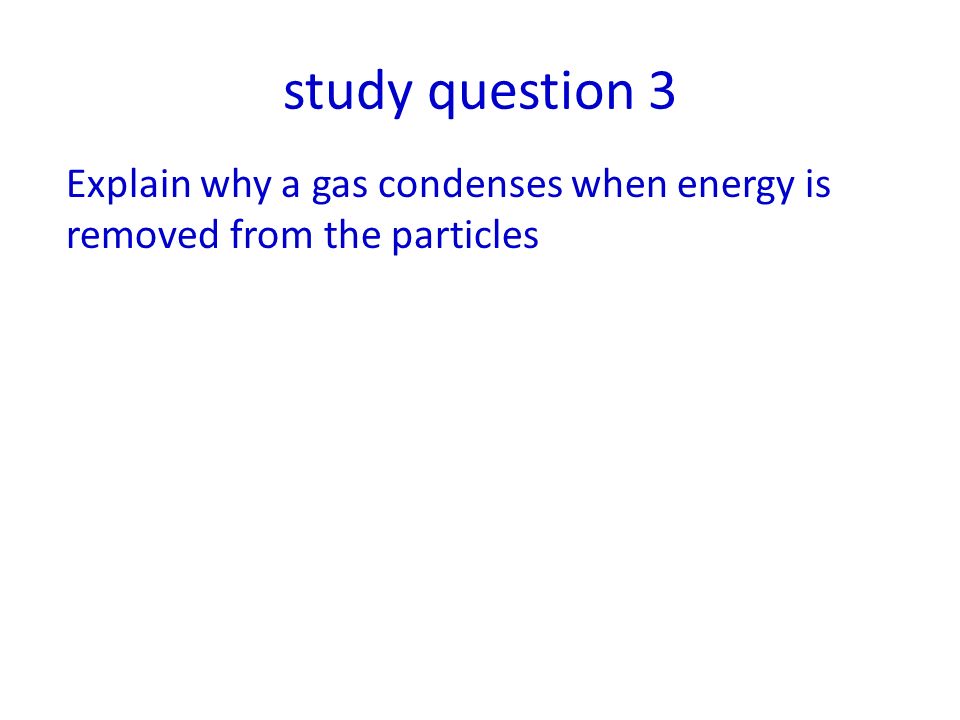 study question 3

Explain why a gas condenses when energy is removed from the particles